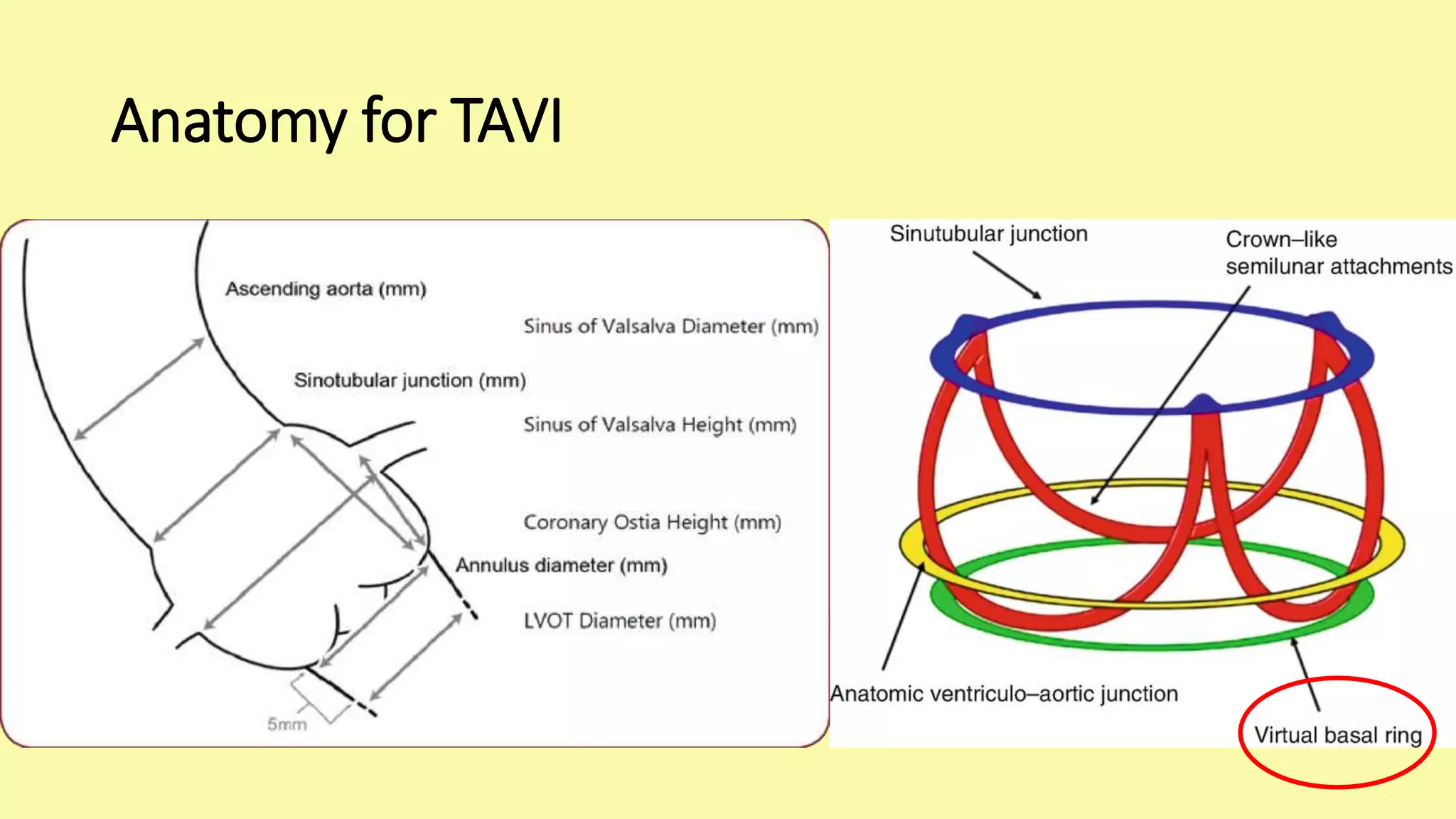 Anatomy for TAVI

Ascending aorta (mm)

Sinus of Valsalva Diameter (mm)

Sinotubular junction (mm)

Sinus of Valsalva Height (mm)

Coronary Ostia Height (mm)

Annulus diameter (mm)

LVOT Diameter (mm)

5mm

Sinutubular junction

Crown–like semilunar attachments

Anatomic ventriculo–aortic junction

Virtual basal ring